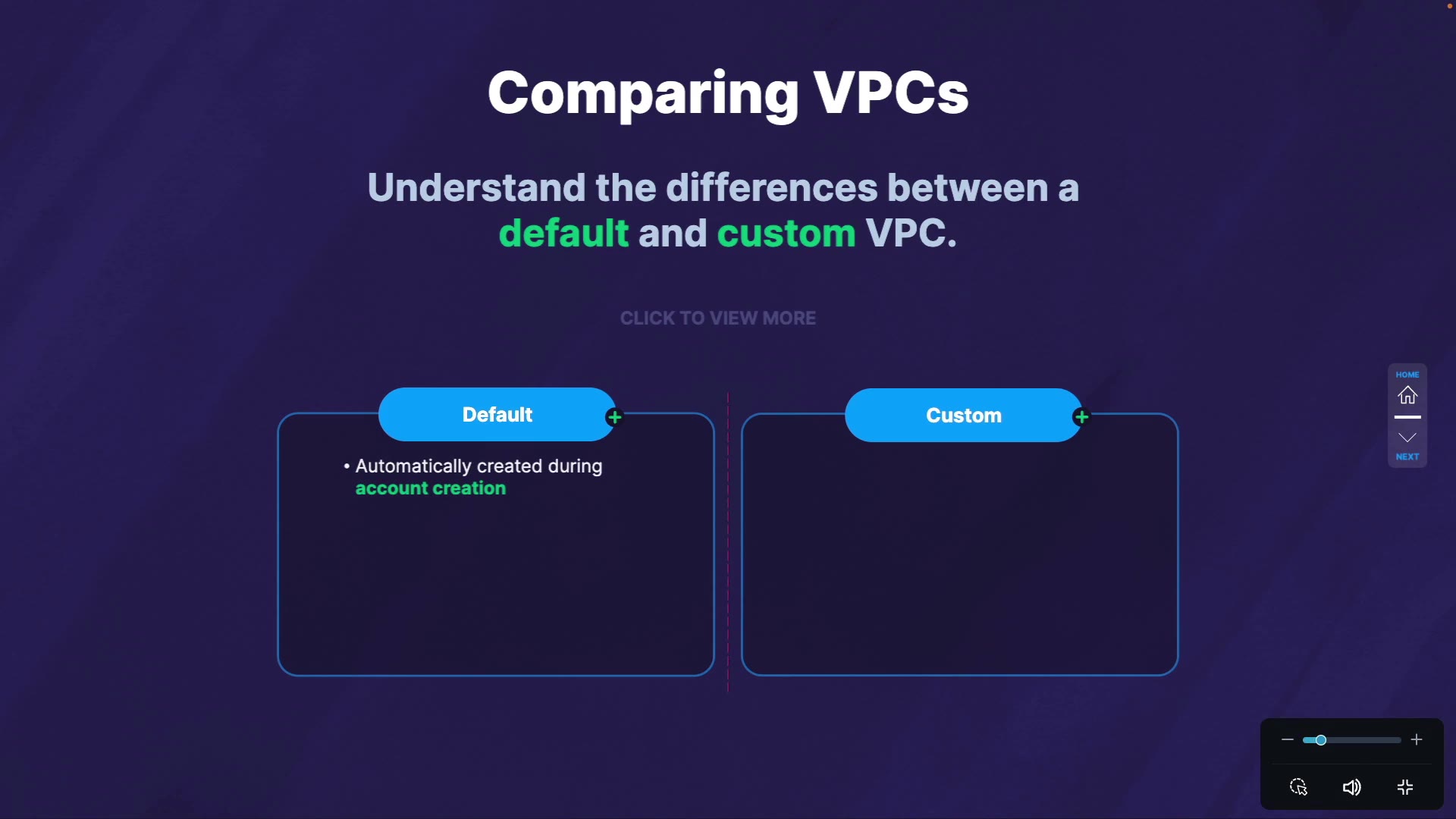 Comparing VPCs

Understand the differences between a default and custom VPC.

CLICK TO VIEW MORE

Default

• Automatically created during account creation

Custom

HOME

NEXT